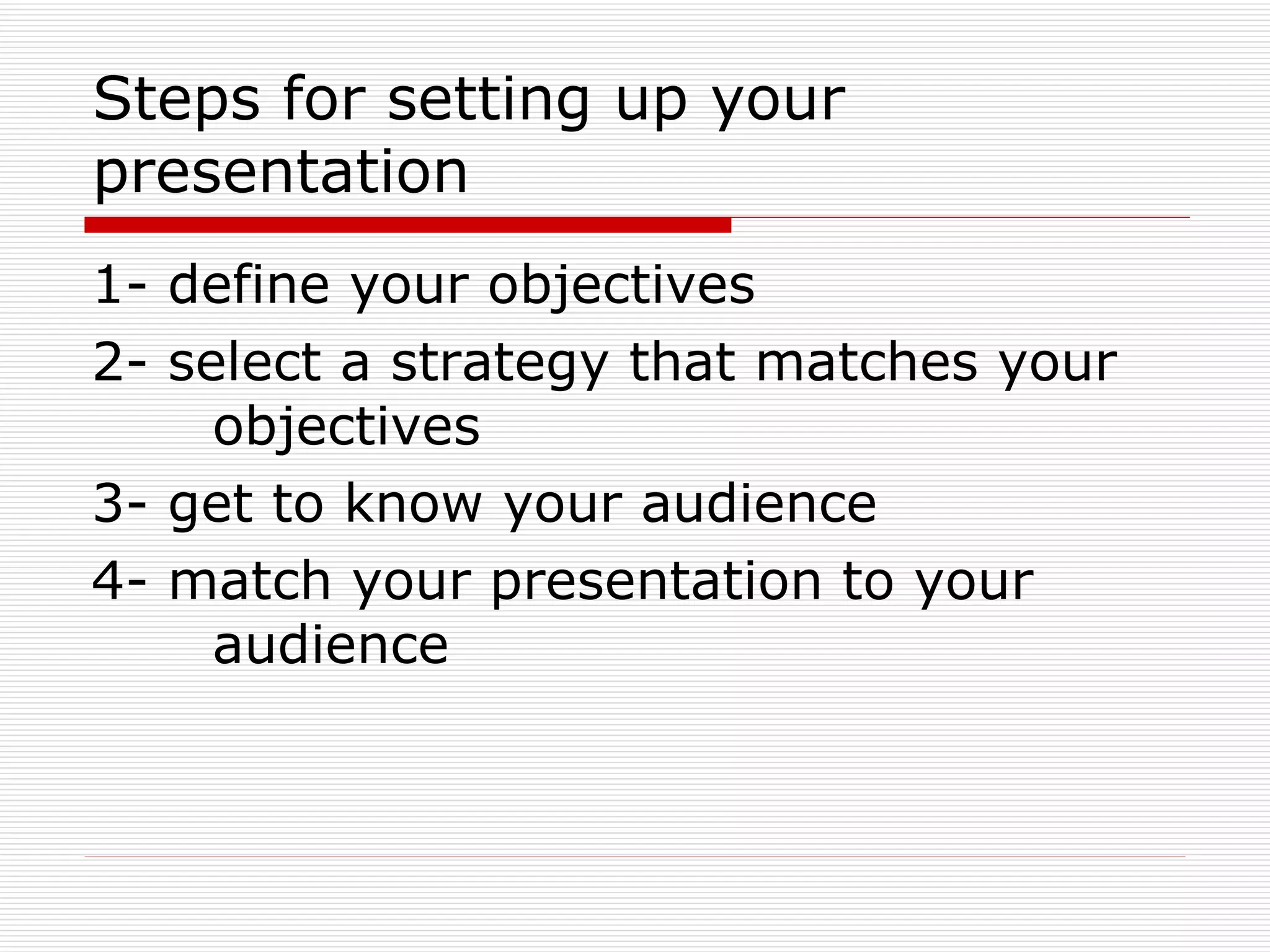 Steps for setting up your presentation

1- define your objectives

2- select a strategy that matches your objectives

3- get to know your audience

4- match your presentation to your audience